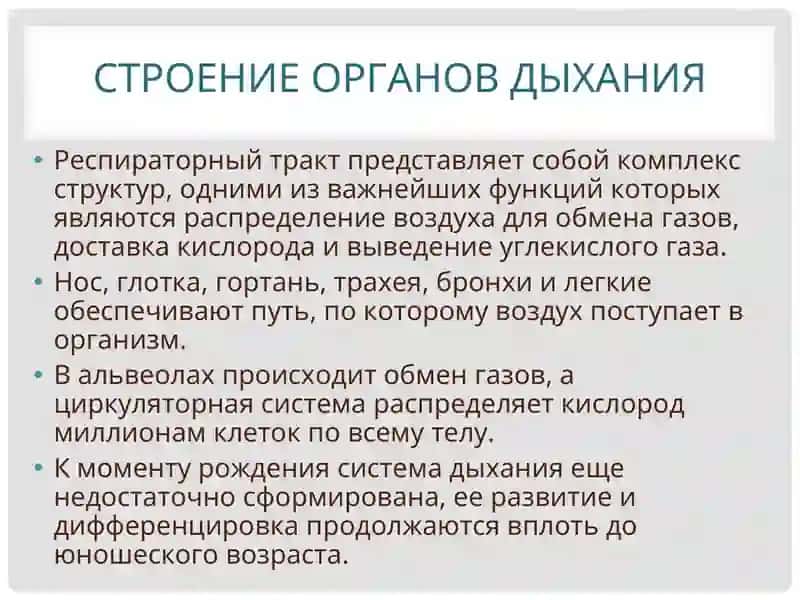 СТРОЕНИЕ ОРГАНОВ ДЫХАНИЯ

• Респираторный тракт представляет собой комплекс структур, одними из важнейших функций которых являются распределение воздуха для обмена газов, доставка кислорода и выведение углекислого газа.

• Нос, глотка, гортань, трахея, бронхи и легкие обеспечивают путь, по которому воздух поступает в организм.

• В альвеолах происходит обмен газов, а циркуляторная система распределяет кислород миллионам клеток по всему телу.

• К моменту рождения система дыхания еще недостаточно сформирована, ее развитие и дифференцировка продолжаются вплоть до юношеского возраста.